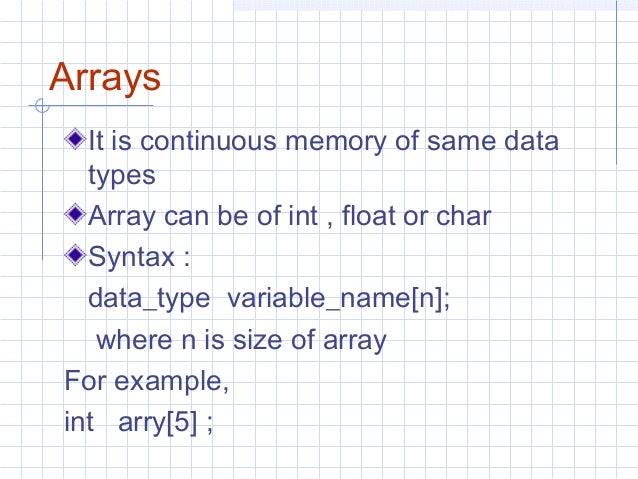 Arrays

It is continuous memory of same data types

Array can be of int , float or char

Syntax :

data_type variable_name[n];

where n is size of array

For example,

int arry[5] ;